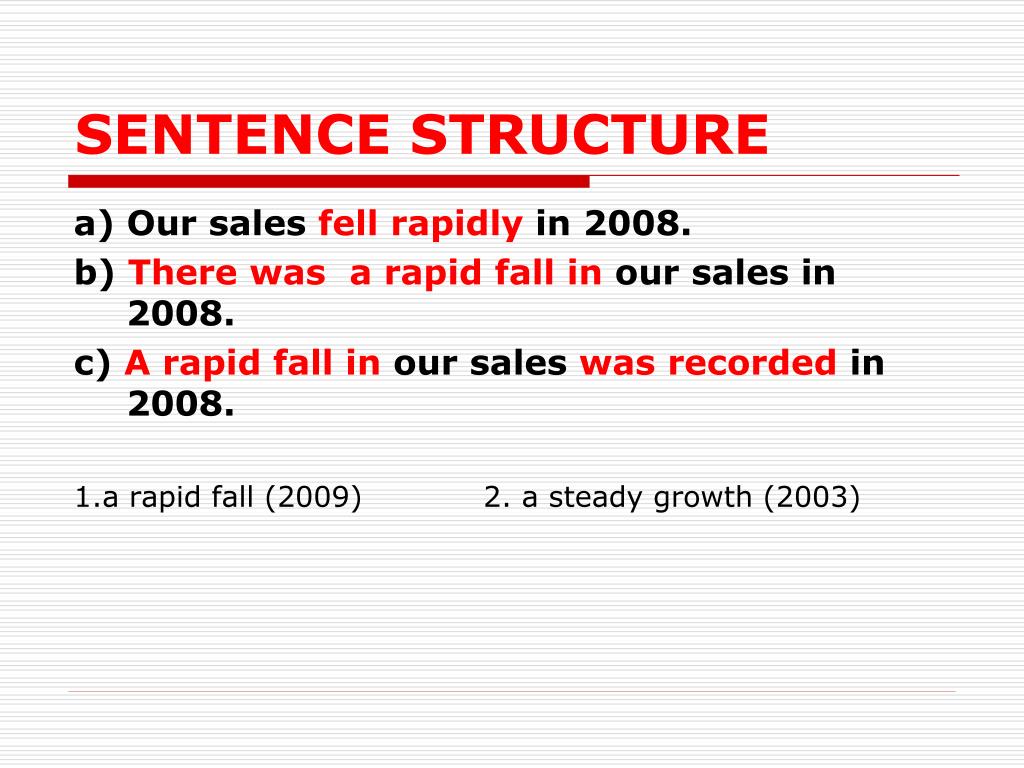 SENTENCE STRUCTURE

a) Our sales fell rapidly in 2008.

b) There was  a rapid fall in our sales in 2008.

c) A rapid fall in our sales was recorded in 2008.

1.a rapid fall (2009)            2. a steady growth (2003)